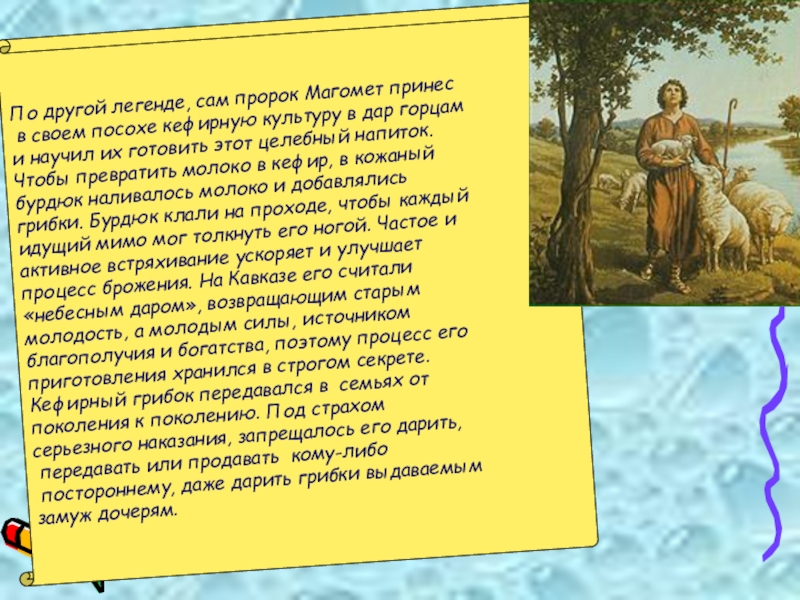 По другой легенде, сам пророк Магомет принес в своем посохе кефирную культуру в дар горцам и научил их готовить этот целебный напиток. Чтобы превратить молоко в кефир, в кожаный бурдюк наливалось молоко и добавлялись грибки. Бурдюк клали на проходе, чтобы каждый идущий мимо мог толкнуть его ногой. Частое и активное встряхивание ускоряет и улучшает процесс брожения. На Кавказе его считали «небесным даром», возвращающим старым молодость, а молодым силы, источником благополучия и богатства, поэтому процесс его приготовления хранился в строгом секрете. Кефирный грибок передавался в семьях от поколения к поколению. Под страхом серьезного наказания, запрещалось его дарить, передавать или продавать кому-либо постороннему, даже дарить грибки выдаваемым замуж дочерям.